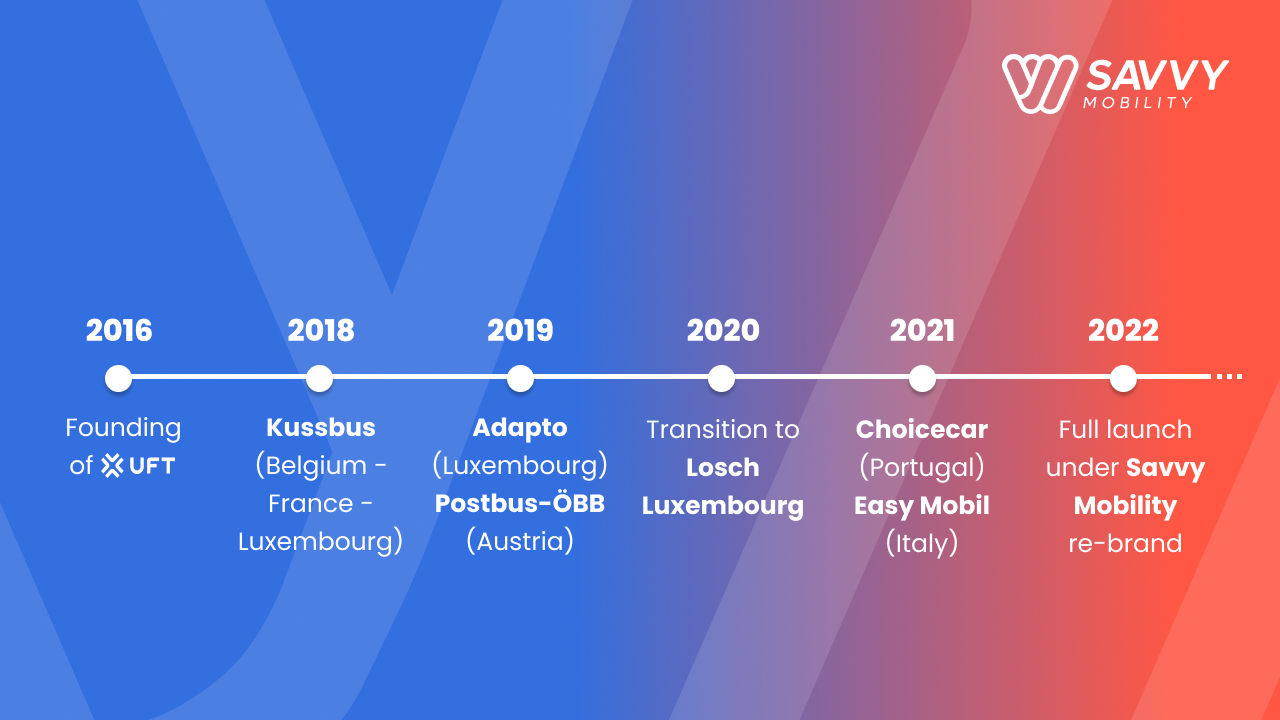 SAVVY
MOBILITY

2016
Founding of UFT

2018
Kussbus
(Belgium - France - Luxembourg)

2019
Adapto
(Luxembourg)
Postbus-ÖBB
(Austria)

2020
Transition to
Losch Luxembourg

2021
Choicecar
(Portugal)
Easy Mobil
(Italy)

2022
Full launch under Savvy Mobility re-brand